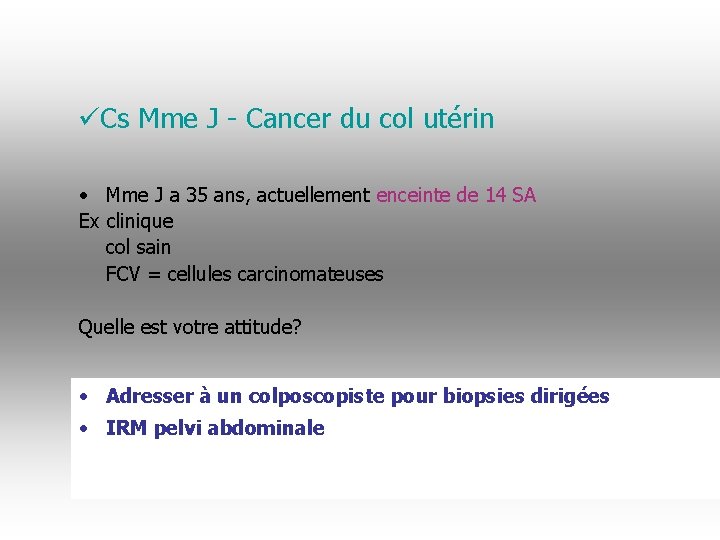 ✓Cs Mme J - Cancer du col utérin

• Mme J a 35 ans, actuellement enceinte de 14 SA
Ex clinique
col sain
FCV = cellules carcinomateuses

Quelle est votre attitude?

• Adresser à un colposcopiste pour biopsies dirigées
• IRM pelvi abdominale